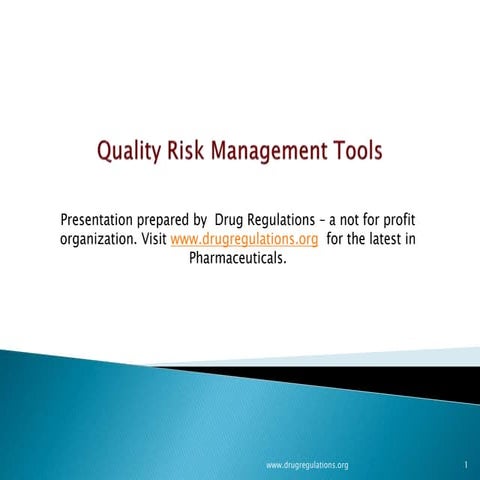 Quality Risk Management Tools

Presentation prepared by Drug Regulations – a not for profit organization. Visit www.drugregulations.org for the latest in Pharmaceuticals.

www.drugregulations.org

1